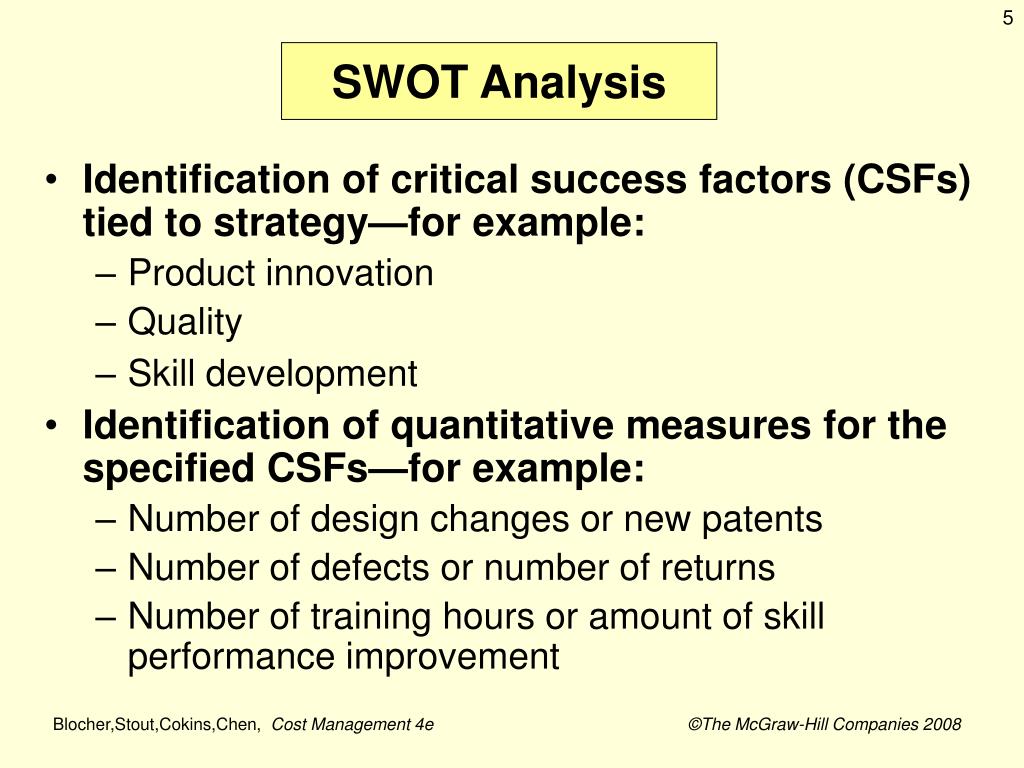 5

SWOT Analysis

• Identification of critical success factors (CSFs) tied to strategy—for example:
– Product innovation
– Quality
– Skill development
• Identification of quantitative measures for the specified CSFs—for example:
– Number of design changes or new patents
– Number of defects or number of returns
– Number of training hours or amount of skill performance improvement

Blocher,Stout,Cokins,Chen, Cost Management 4e ©The McGraw-Hill Companies 2008